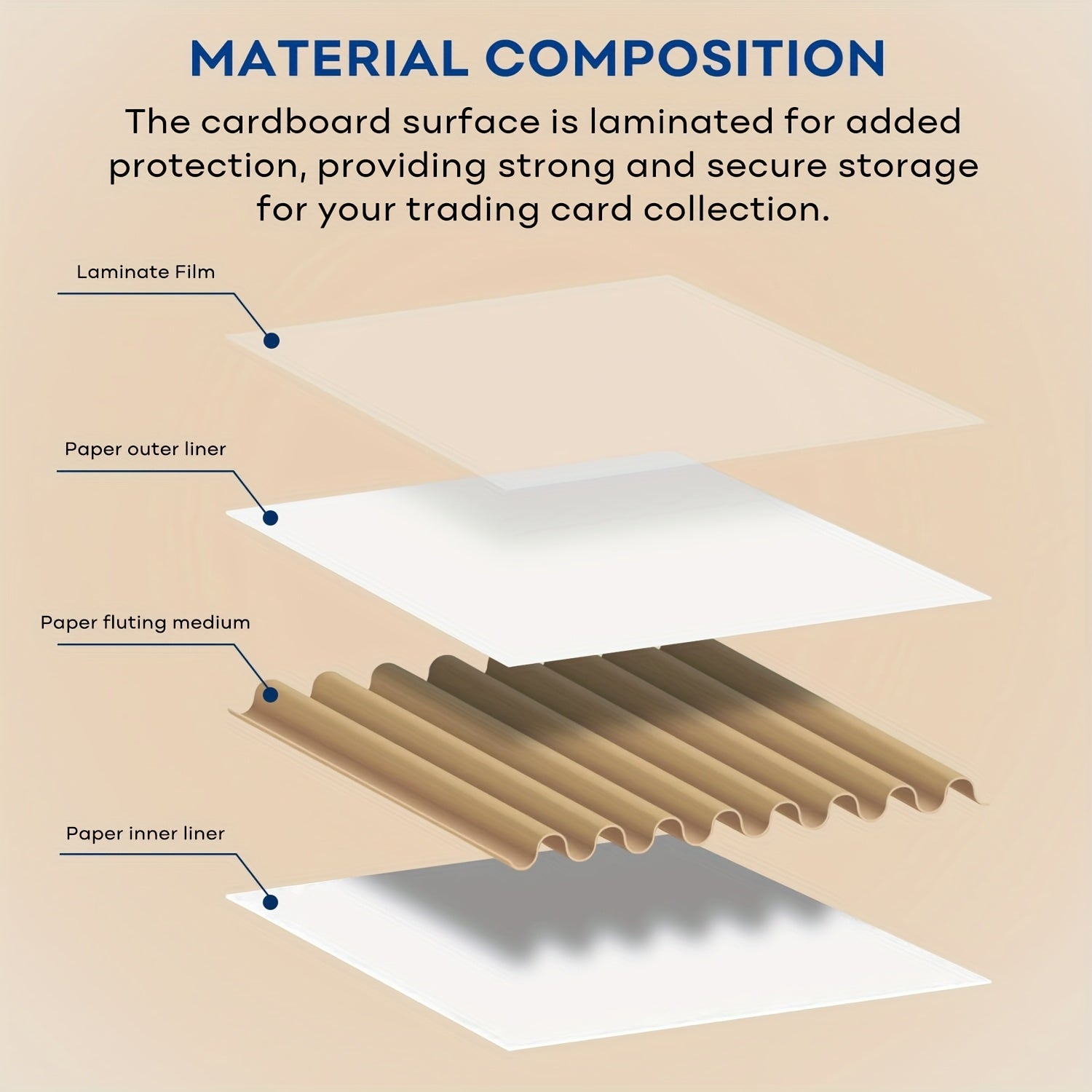 MATERIAL COMPOSITION

The cardboard surface is laminated for added protection, providing strong and secure storage for your trading card collection.

Laminate Film

Paper outer liner

Paper fluting medium

Paper inner liner